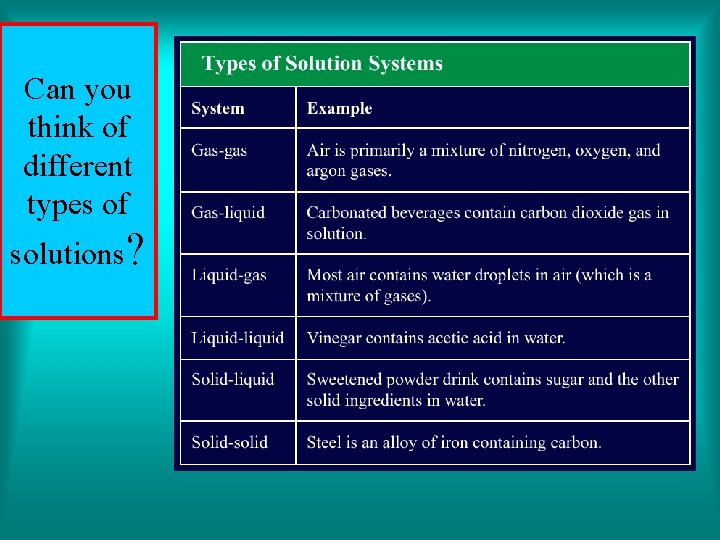 Can you think of different types of solutions?

Types of Solution Systems

| System | Example |
|---|---|
| Gas-gas | Air is primarily a mixture of nitrogen, oxygen, and argon gases. |
| Gas-liquid | Carbonated beverages contain carbon dioxide gas in solution. |
| Liquid-gas | Most air contains water droplets in air (which is a mixture of gases). |
| Liquid-liquid | Vinegar contains acetic acid in water. |
| Solid-liquid | Sweetened powder drink contains sugar and the other solid ingredients in water. |
| Solid-solid | Steel is an alloy of iron containing carbon. |